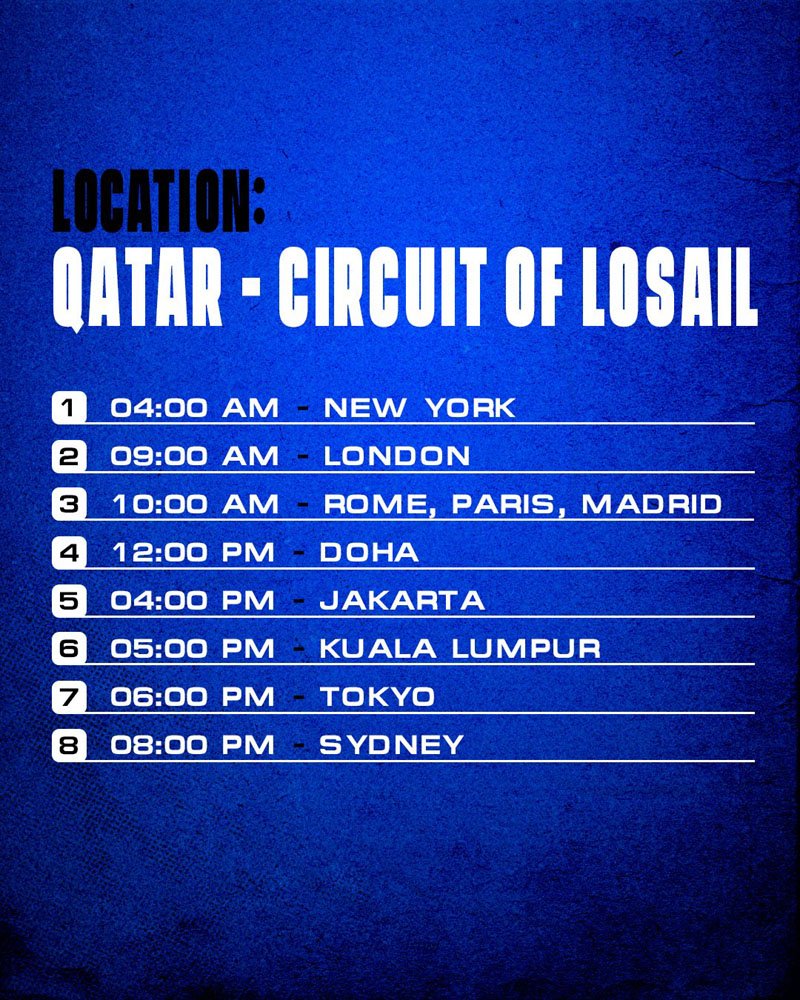 LOCATION:
QATAR - CIRCUIT OF LOSAIL

1 04:00 AM - NEW YORK
2 09:00 AM - LONDON
3 10:00 AM - ROME, PARIS, MADRID
4 12:00 PM - DOHA
5 04:00 PM - JAKARTA
6 05:00 PM - KUALA LUMPUR
7 06:00 PM - TOKYO
8 08:00 PM - SYDNEY